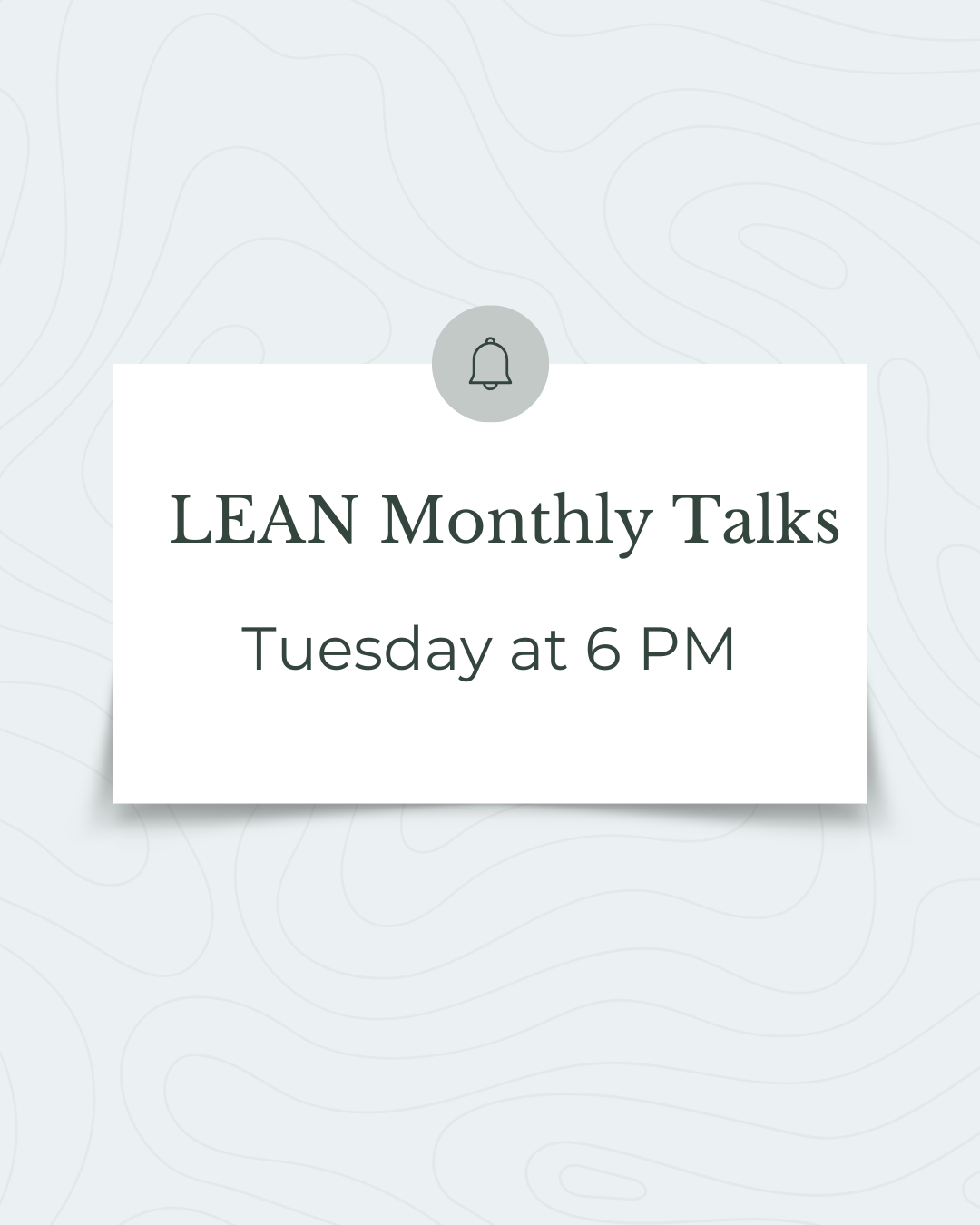 LEAN Monthly Talks

Tuesday at 6 PM